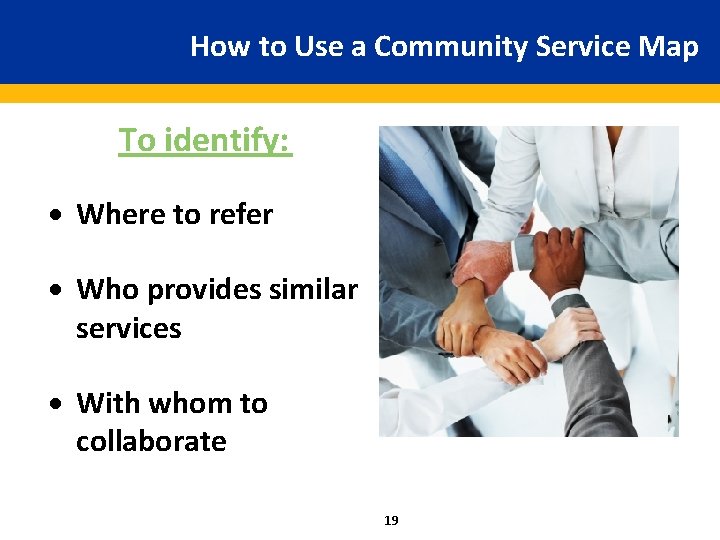 How to Use a Community Service Map

To identify:

• Where to refer

• Who provides similar services

• With whom to collaborate

19